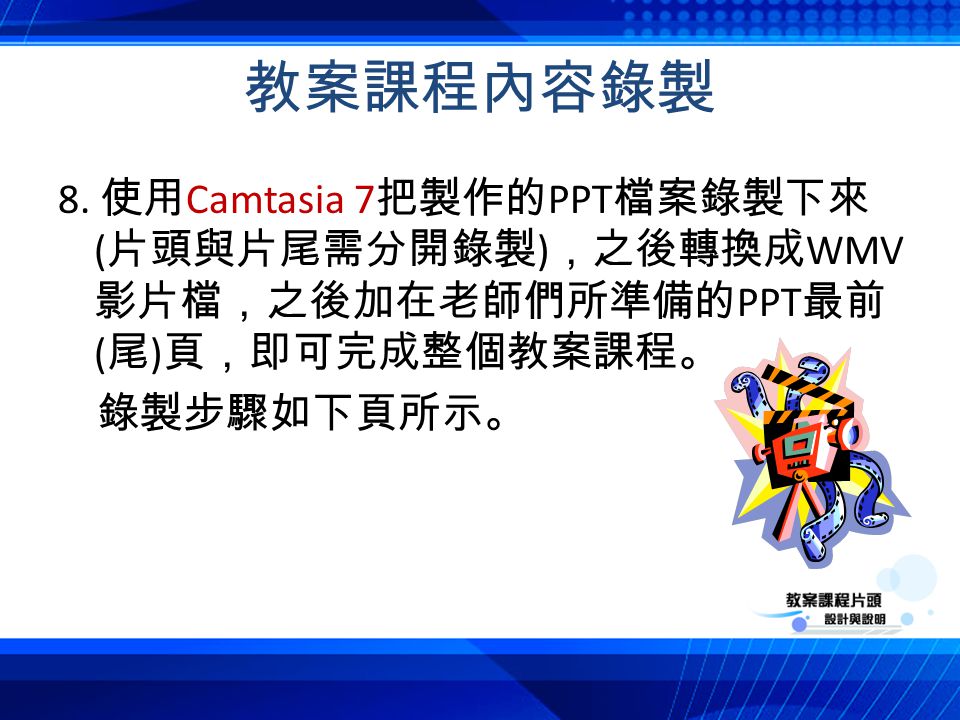 教案課程內容錄製

8. 使用Camtasia 7把製作的PPT檔案錄製下來(片頭與片尾需分開錄製)，之後轉換成WMV影片檔，之後加在老師們所準備的PPT最前(尾)頁，即可完成整個教案課程。

錄製步驟如下頁所示。

教案課程片頭
設計與說明